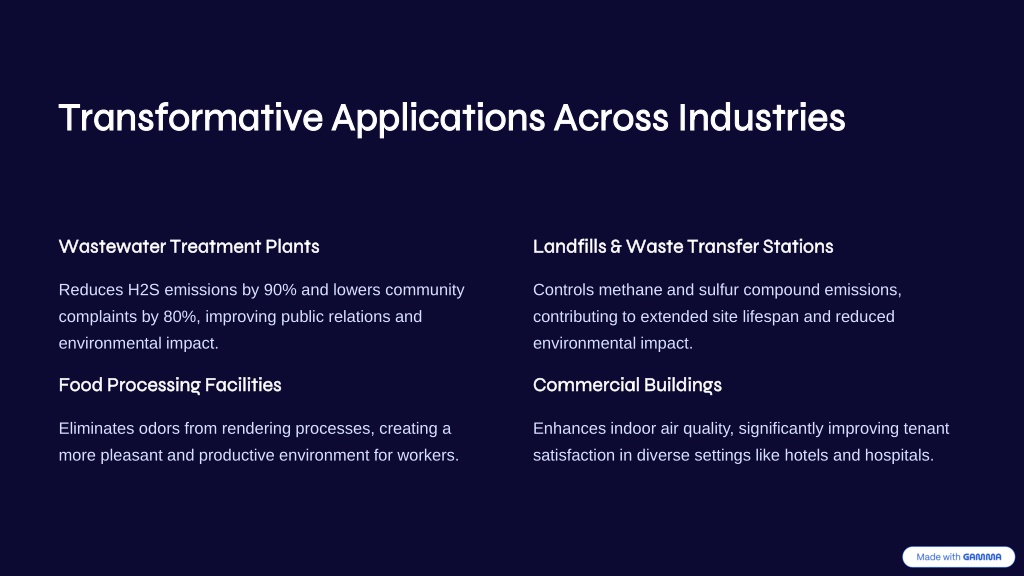 Transformative Applications Across Industries

Wastewater Treatment Plants

Reduces H2S emissions by 90% and lowers community complaints by 80%, improving public relations and environmental impact.

Food Processing Facilities

Eliminates odors from rendering processes, creating a more pleasant and productive environment for workers.

Landfills & Waste Transfer Stations

Controls methane and sulfur compound emissions, contributing to extended site lifespan and reduced environmental impact.

Commercial Buildings

Enhances indoor air quality, significantly improving tenant satisfaction in diverse settings like hotels and hospitals.

Made with GAMMA